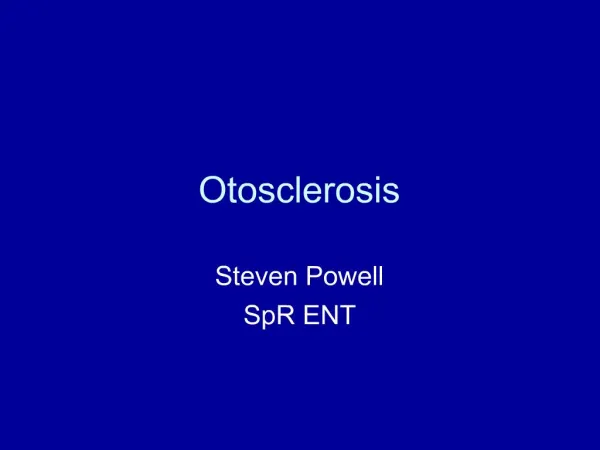 Otosclerosis

Steven Powell
SpR ENT